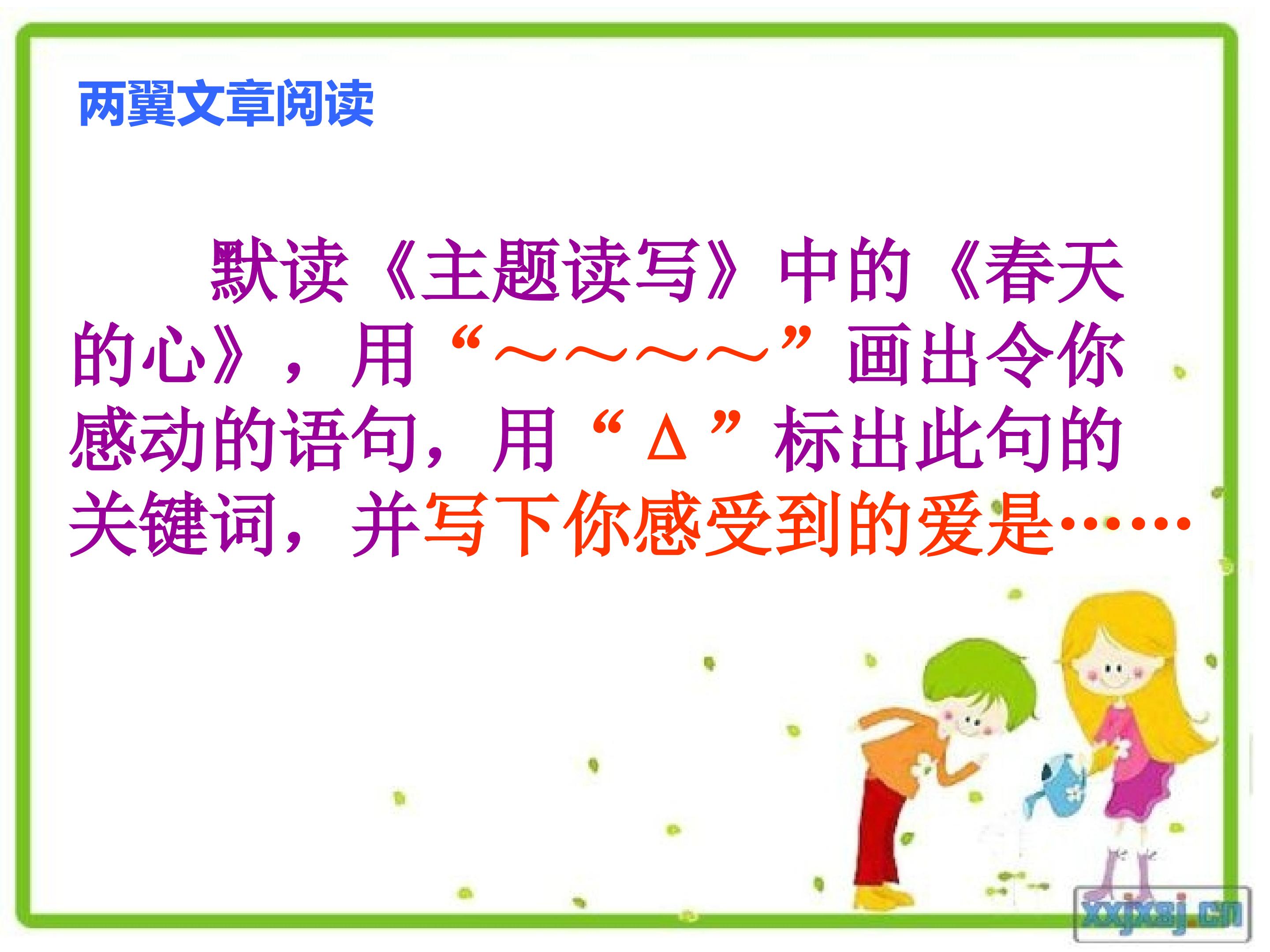 两翼文章阅读

默读《主题读写》中的《春天的心》，用“～～～～”画出令你感动的语句，用“Δ”标出此句的关键词，并写下你感受到的爱是……

xxjxsj.cn